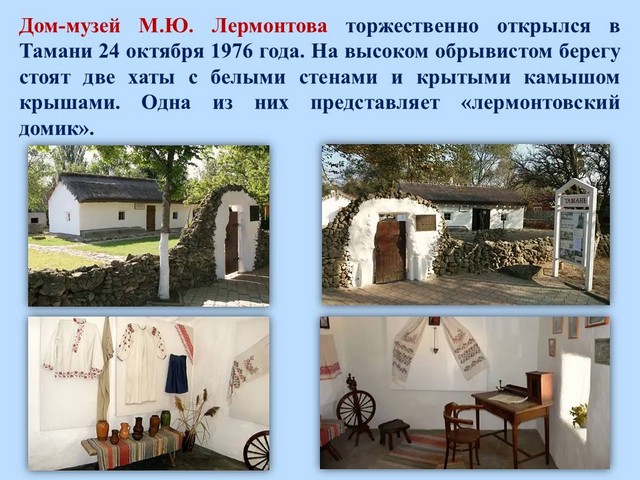 Дом-музей М.Ю. Лермонтова торжественно открылся в Тамани 24 октября 1976 года. На высоком обрывистом берегу стоят две хаты с белыми стенами и крытыми камышом крышами. Одна из них представляет «лермонтовский домик».

ТАМАНЬ